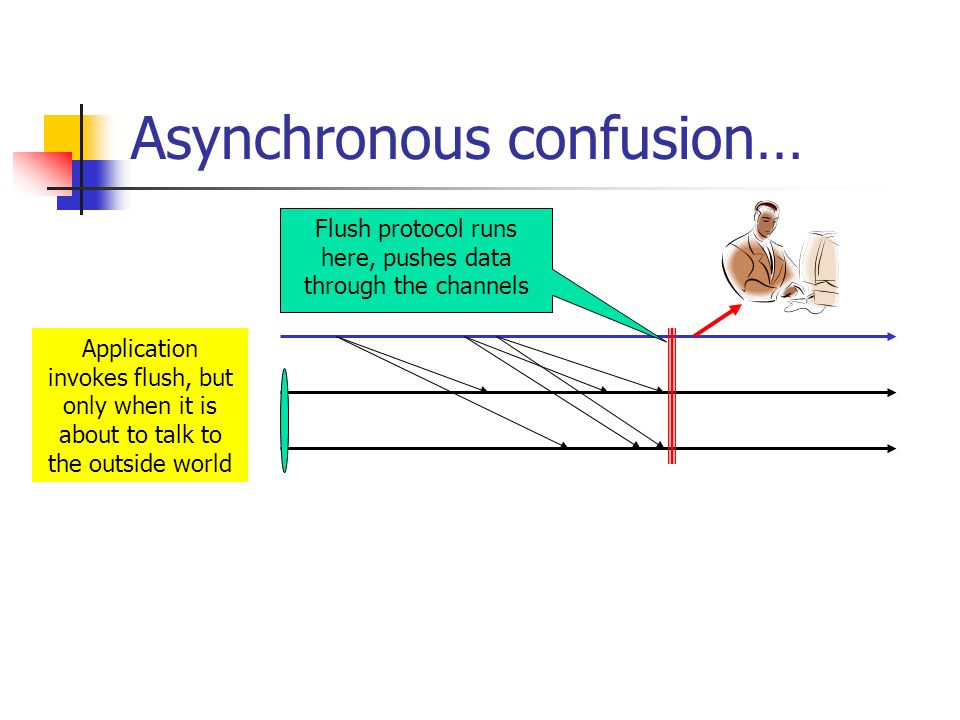 Asynchronous confusion…

Flush protocol runs here, pushes data through the channels

Application invokes flush, but only when it is about to talk to the outside world